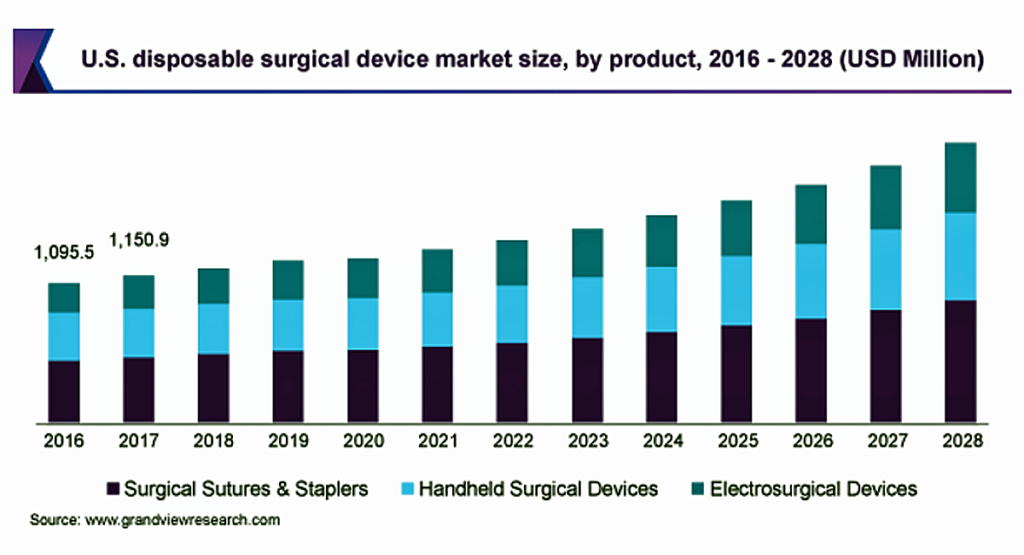 U.S. disposable surgical device market size, by product, 2016 - 2028 (USD Million)

1,095.5
1,150.9

2016
2017
2018
2019
2020
2021
2022
2023
2024
2025
2026
2027
2028

Surgical Sutures & Staplers
Handheld Surgical Devices
Electrosurgical Devices

Source: www.grandviewresearch.com